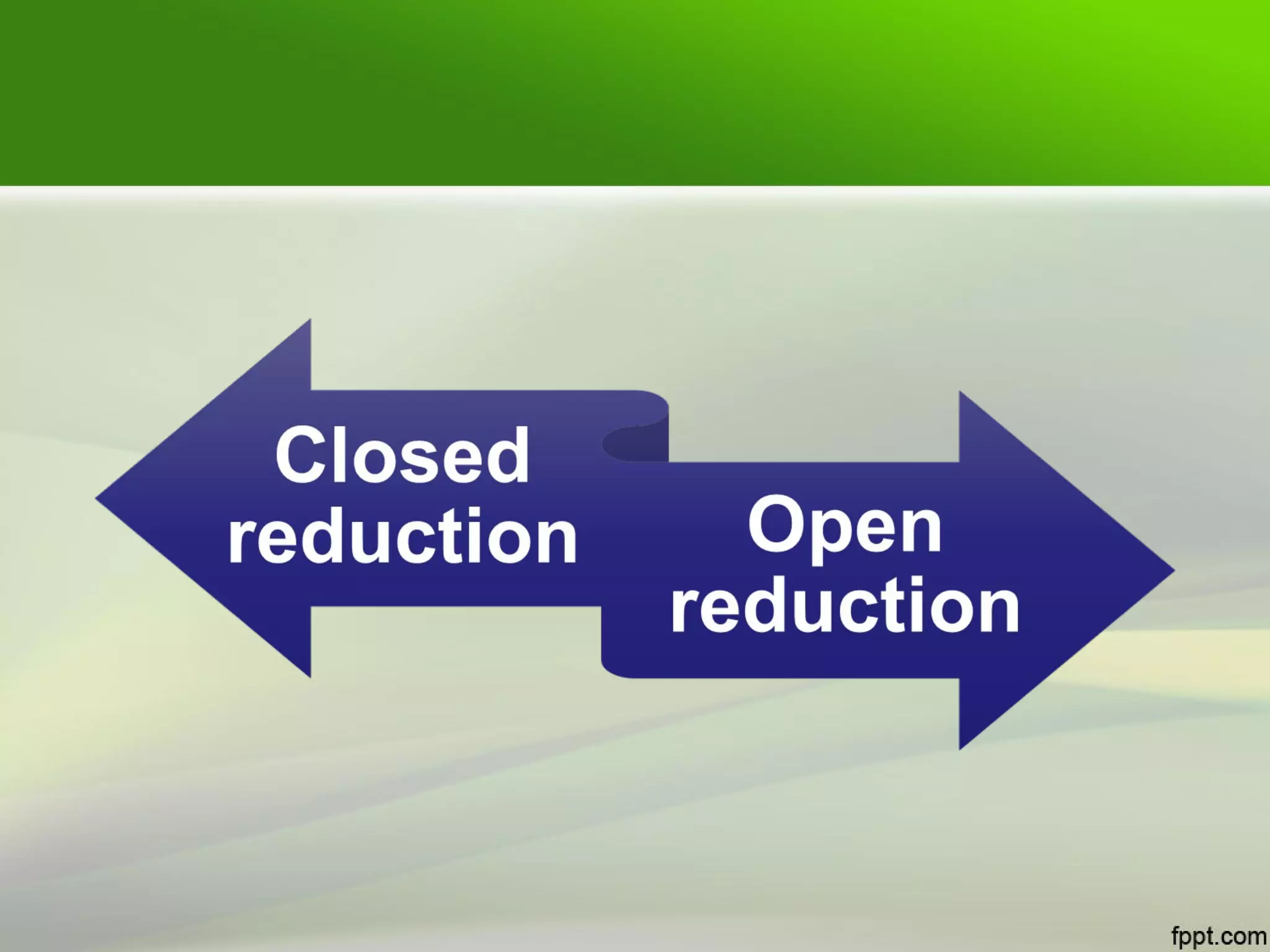 Closed reduction

Open reduction

fppt.com